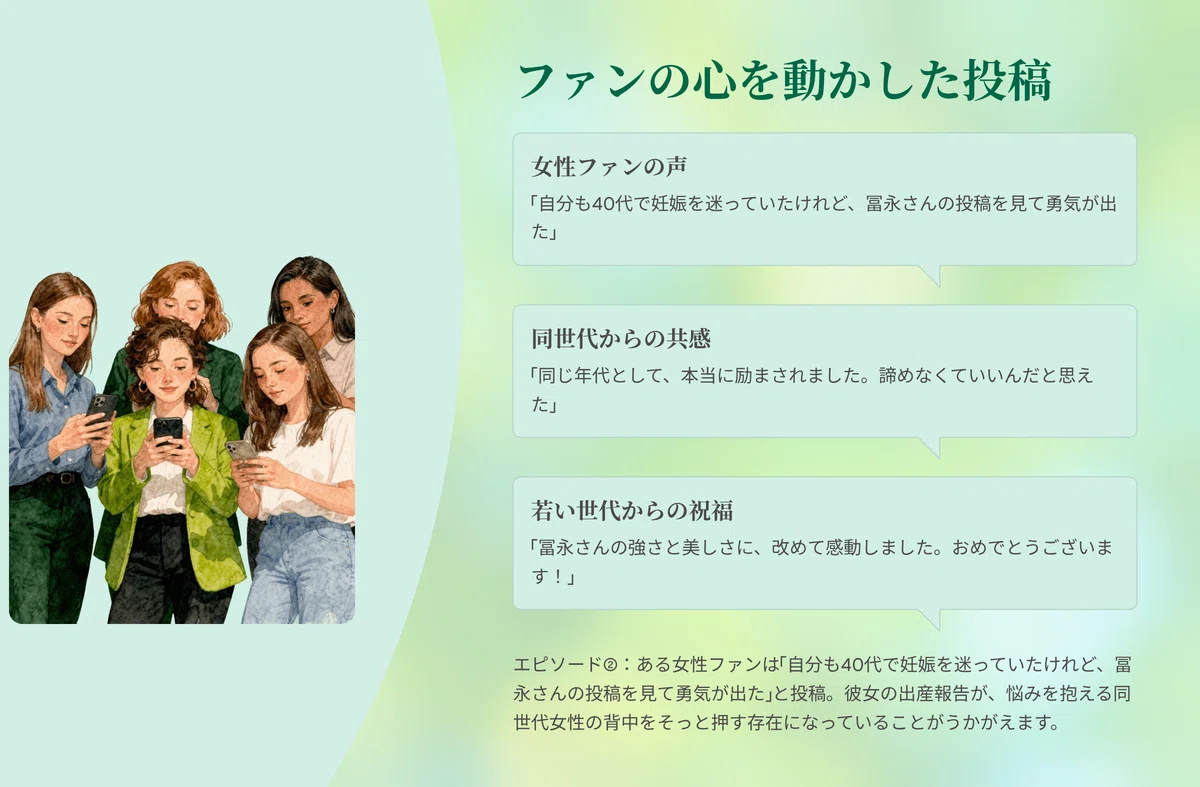 ファンの心を動かした投稿

女性ファンの声

「自分も40代で妊娠を迷っていたけれど、冨永さんの投稿を見て勇気が出た」

同世代からの共感

「同じ年代として、本当に励まされました。諦めなくていいんだと思えた」

若い世代からの祝福

「冨永さんの強さと美しさに、改めて感動しました。おめでとうございます！」

エピソード②：ある女性ファンは「自分も40代で妊娠を迷っていたけれど、冨永さんの投稿を見て勇気が出た」と投稿。彼女の出産報告が、悩みを抱える同世代女性の背中をそっと押す存在になっていることがうかがえます。